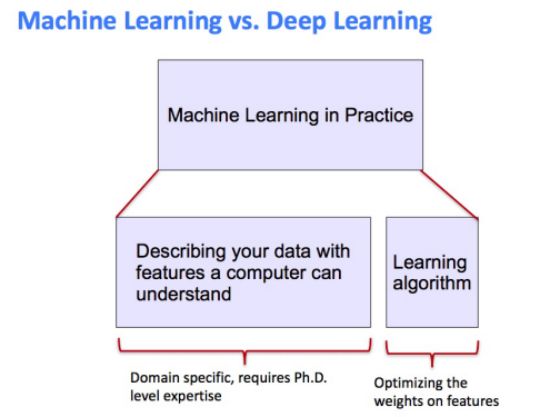 Machine Learning vs. Deep Learning

Machine Learning in Practice

Describing your data with features a computer can understand

Learning algorithm

Domain specific, requires Ph.D. level expertise

Optimizing the weights on features